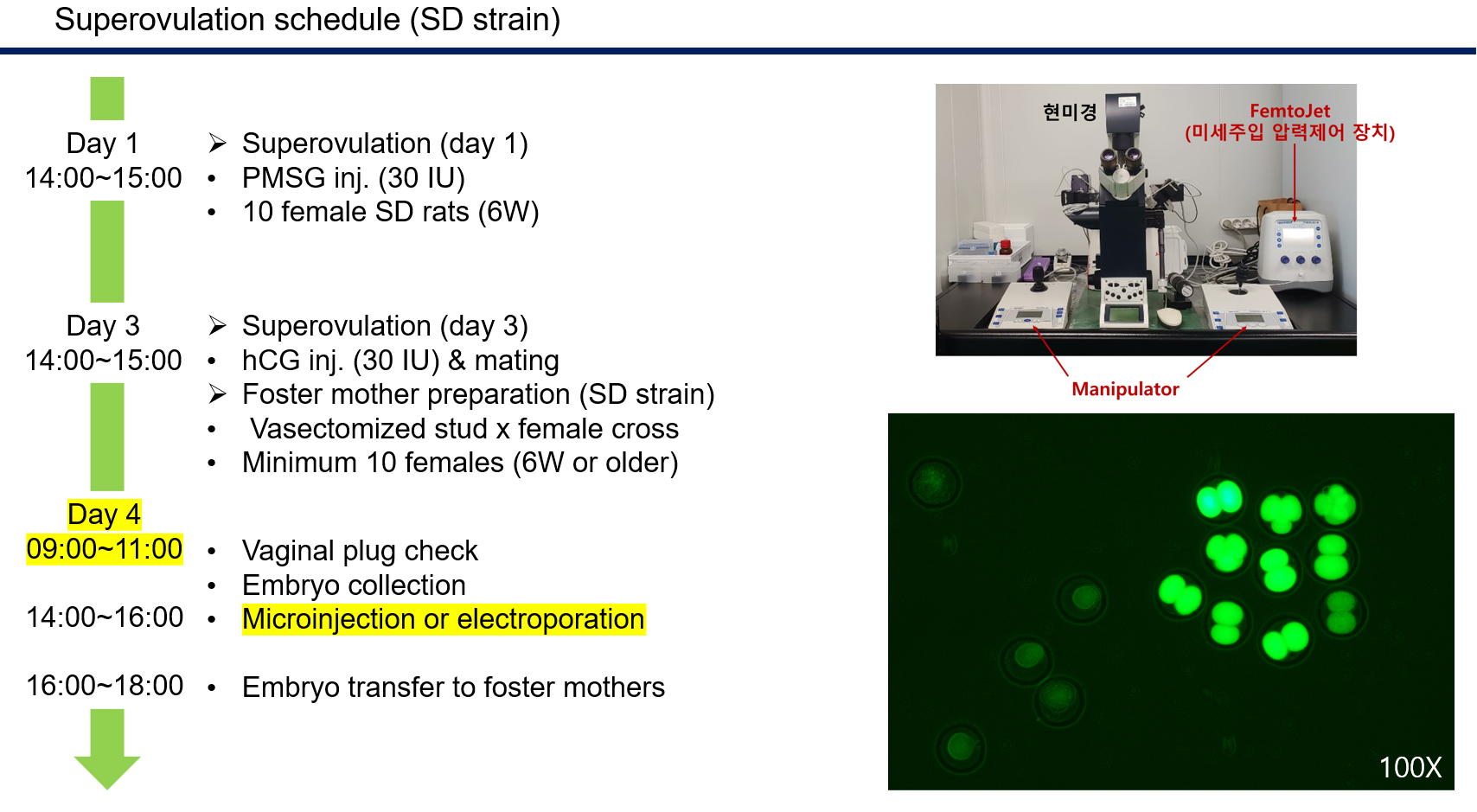 Superovulation schedule (SD strain)

Day 1
14:00~15:00

➢ Superovulation (day 1)
• PMSG inj. (30 IU)
• 10 female SD rats (6W)

Day 3
14:00~15:00

➢ Superovulation (day 3)
• hCG inj. (30 IU) & mating
➢ Foster mother preparation (SD strain)
• Vasectomized stud x female cross
• Minimum 10 females (6W or older)

Day 4
09:00~11:00

• Vaginal plug check
• Embryo collection

14:00~16:00
• Microinjection or electroporation

16:00~18:00
• Embryo transfer to foster mothers

현미경

FemtoJet
(미세주입 압력제어 장치)

Manipulator

100X